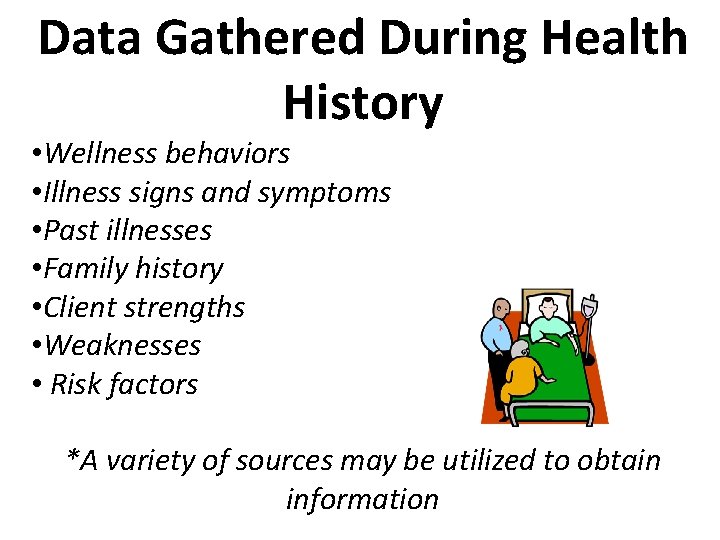 Data Gathered During Health History

•Wellness behaviors
•Illness signs and symptoms
•Past illnesses
•Family history
•Client strengths
•Weaknesses
• Risk factors

*A variety of sources may be utilized to obtain information